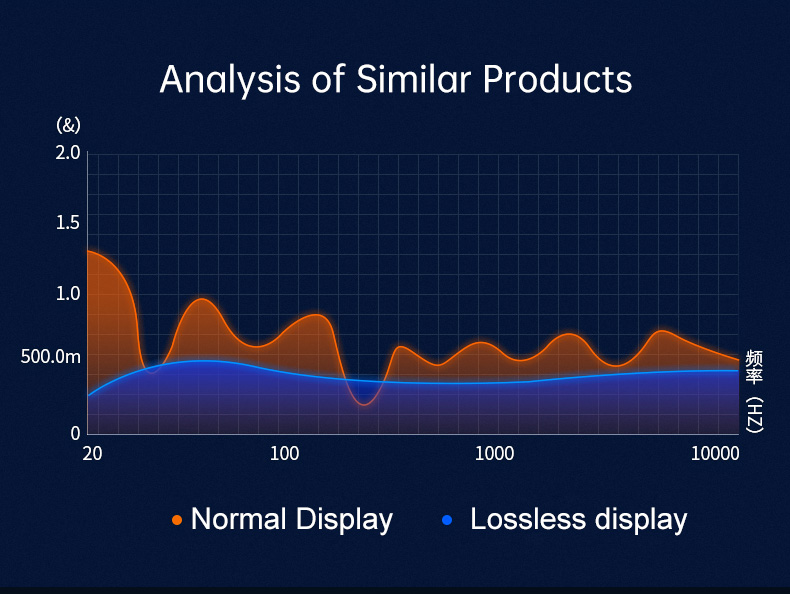 Analysis of Similar Products

(&)

2.0

1.5

1.0

500.0m

0

20

100

1000

10000

频率（HZ）

Normal Display

Lossless display